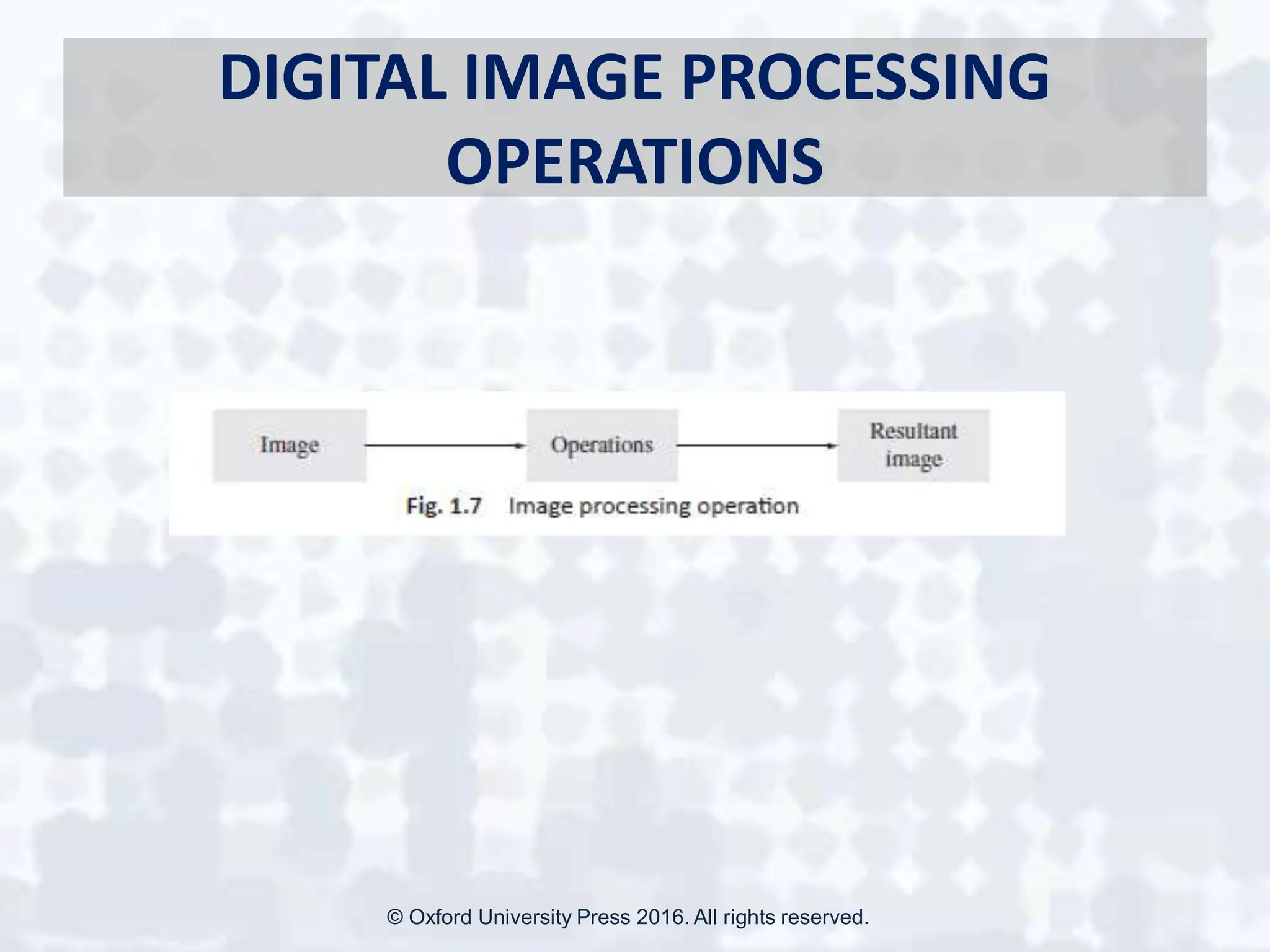 DIGITAL IMAGE PROCESSING OPERATIONS

Image

Operations

Resultant image

Fig. 1.7 Image processing operation

© Oxford University Press 2016. All rights reserved.